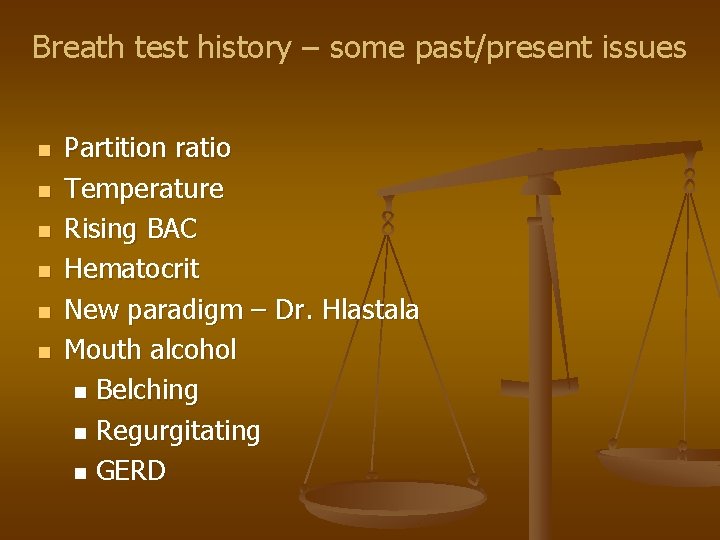 Breath test history – some past/present issues

- Partition ratio
- Temperature
- Rising BAC
- Hematocrit
- New paradigm – Dr. Hlastala
- Mouth alcohol
  - Belching
  - Regurgitating
  - GERD